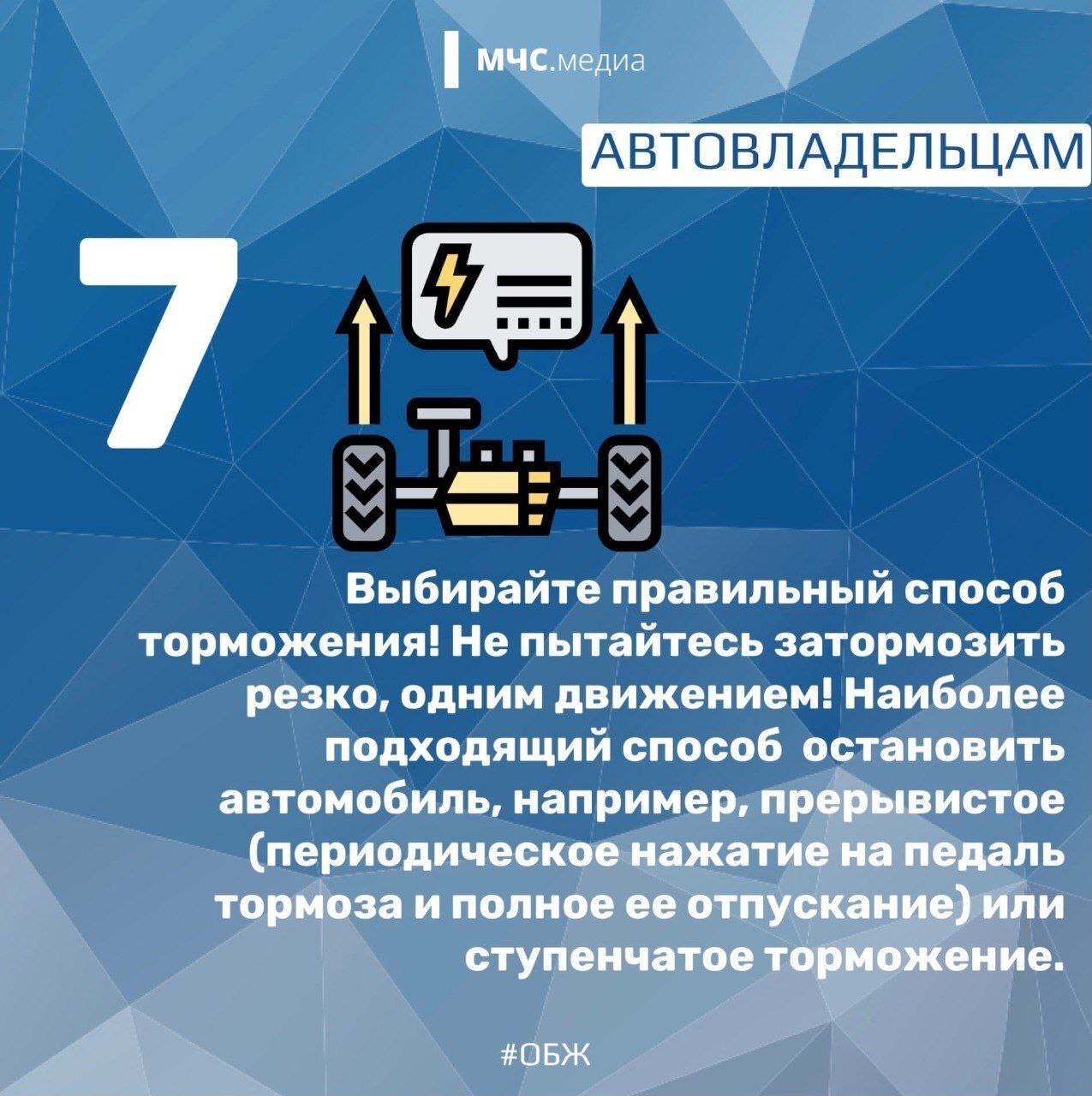 МЧС.медиа

АВТОВЛАДЕЛЬЦАМ

7

Выбирайте правильный способ торможения! Не пытайтесь затормозить резко, одним движением! Наиболее подходящий способ  остановить автомобиль, например, прерывистое (периодическое нажатие на педаль тормоза и полное ее отпускание) или ступенчатое торможение.

#ОБЖ